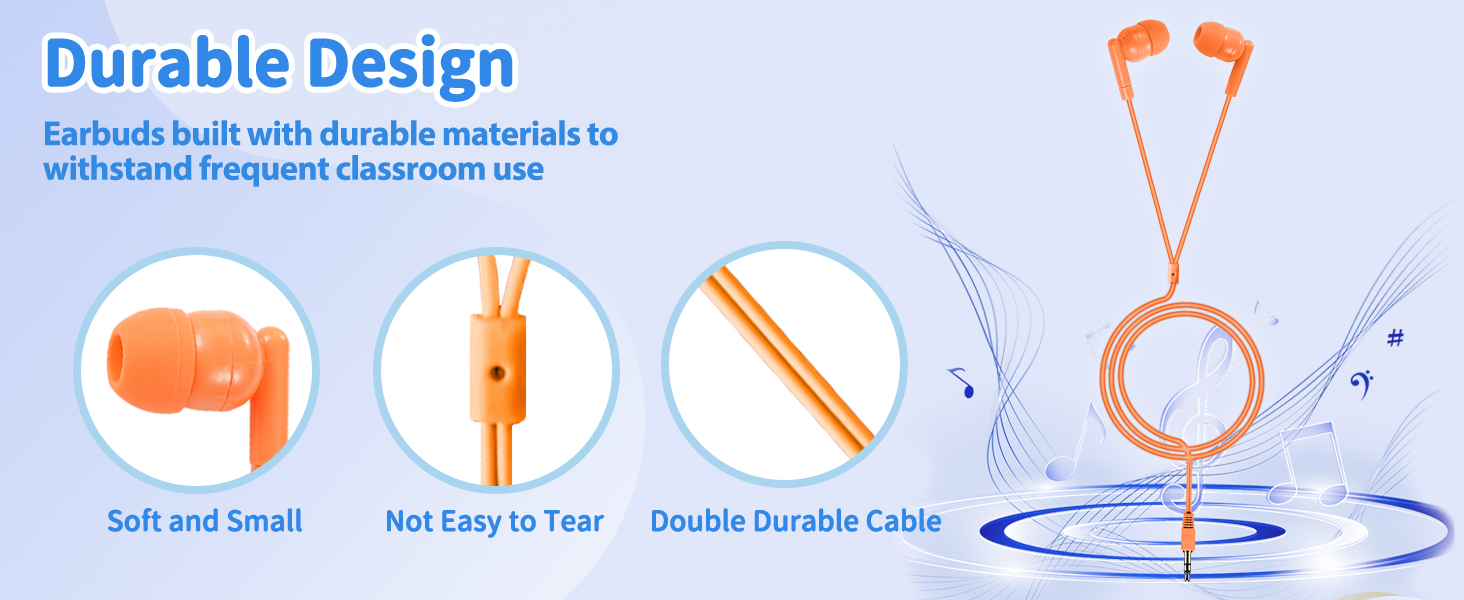 Durable Design

Earbuds built with durable materials to withstand frequent classroom use

Soft and Small

Not Easy to Tear

Double Durable Cable